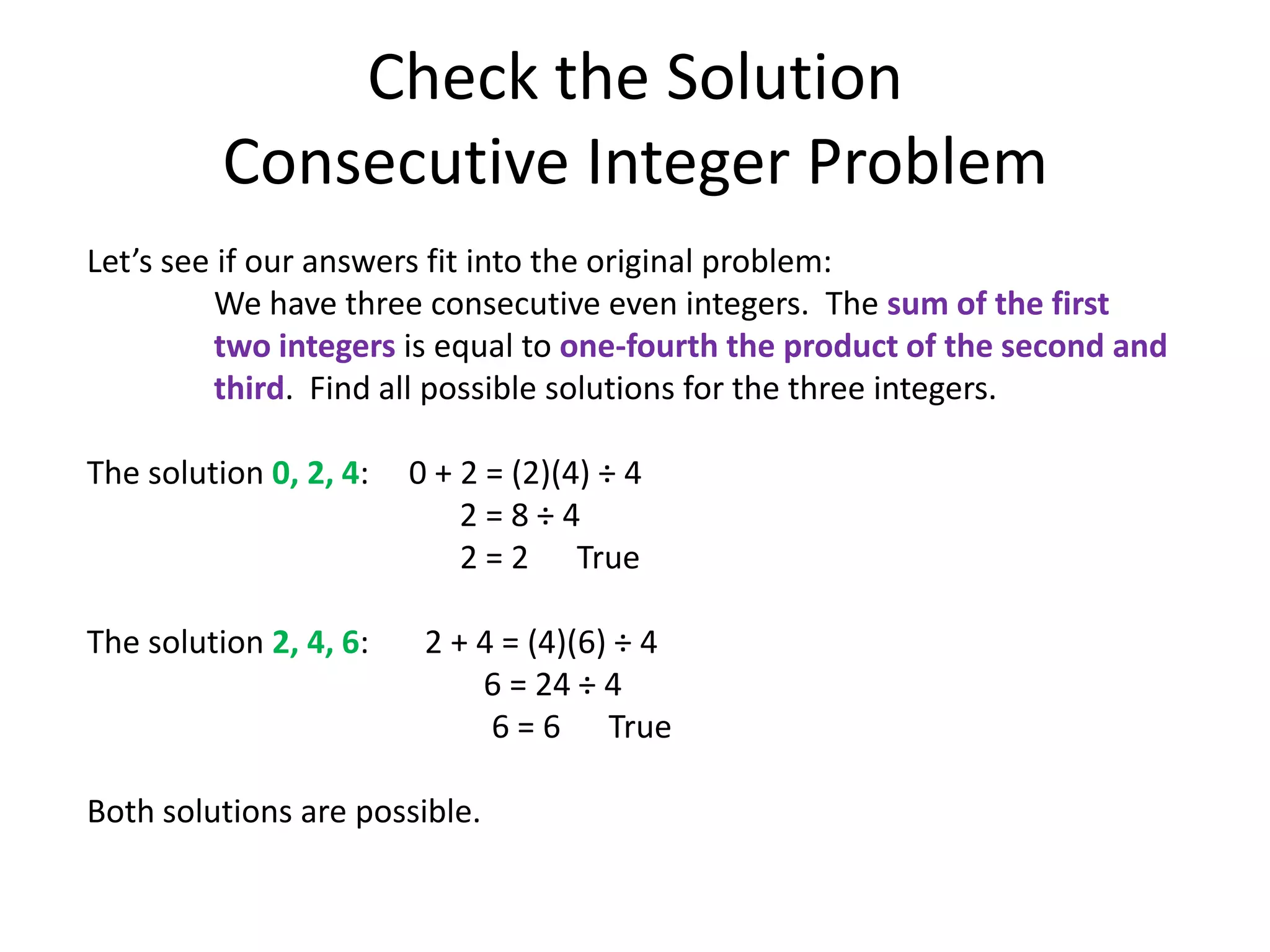 Check the Solution
Consecutive Integer Problem

Let's see if our answers fit into the original problem:

We have three consecutive even integers. The sum of the first two integers is equal to one-fourth the product of the second and third. Find all possible solutions for the three integers.

The solution 0, 2, 4: $0 + 2 = (2)(4) \div 4$
$2 = 8 \div 4$
$2 = 2$ True

The solution 2, 4, 6: $2 + 4 = (4)(6) \div 4$
$6 = 24 \div 4$
$6 = 6$ True

Both solutions are possible.